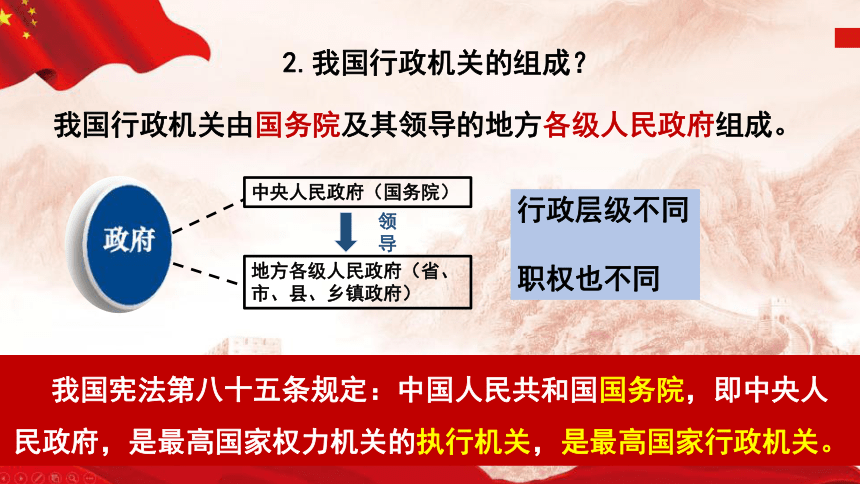 2. 我国行政机关的组成？

我国行政机关由国务院及其领导的地方各级人民政府组成。

政府

中央人民政府（国务院）

领导

地方各级人民政府（省、市、县、乡镇政府）

行政层级不同

职权也不同

我国宪法第八十五条规定：中国人民共和国国务院，即中央人民政府，是最高国家权力机关的执行机关，是最高国家行政机关。